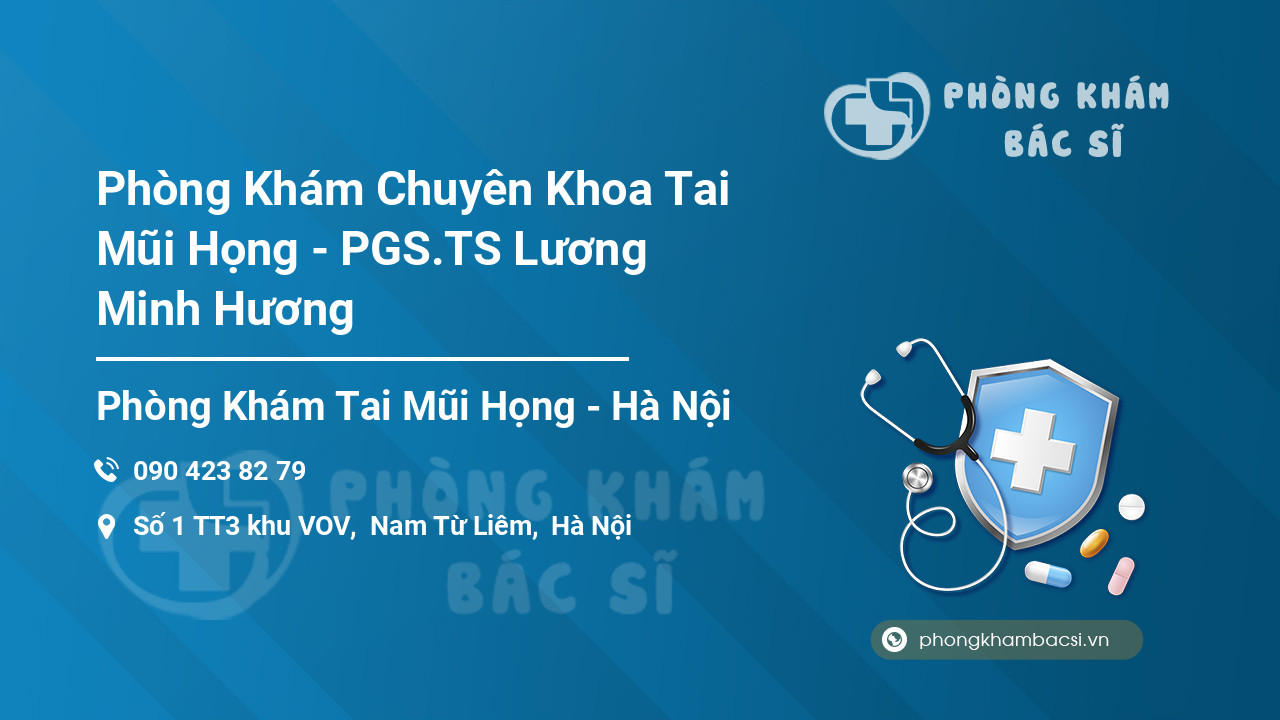 PHÒNG KHÁM BÁC SĨ

Phòng Khám Chuyên Khoa Tai Mũi Họng - PGS.TS Lương Minh Hương

Phòng Khám Tai Mũi Họng - Hà Nội

090 423 82 79

Số 1 TT3 khu VOV, Nam Từ Liêm, Hà Nội

PHÒNG KHÁM BÁC SĨ

phongkhambacsi.vn